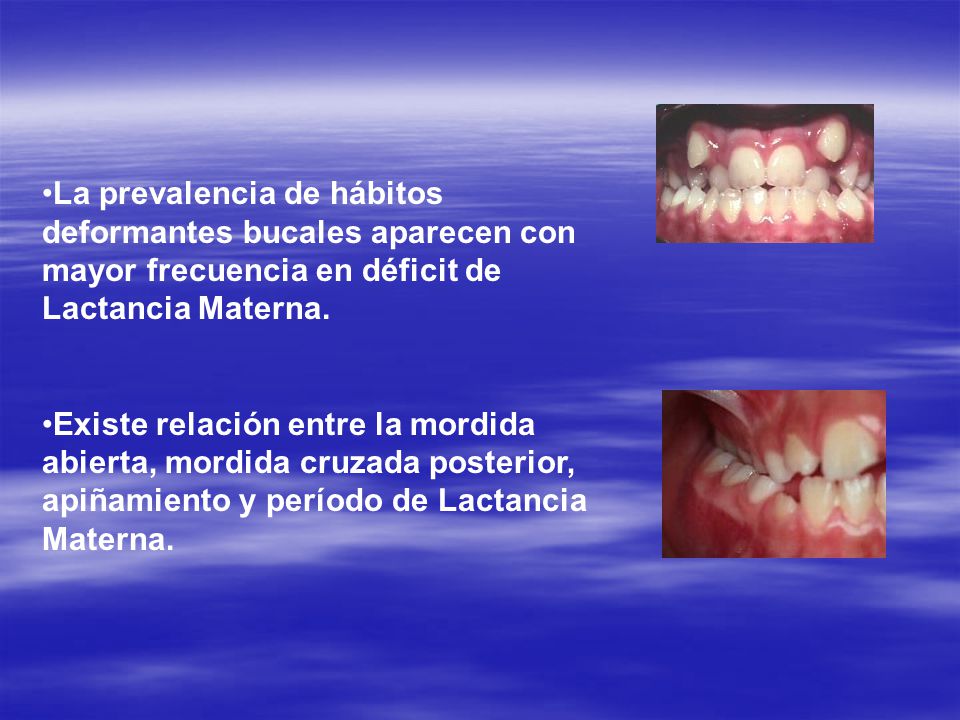 •La prevalencia de hábitos deformantes bucales aparecen con mayor frecuencia en déficit de Lactancia Materna.

•Existe relación entre la mordida abierta, mordida cruzada posterior, apiñamiento y período de Lactancia Materna.